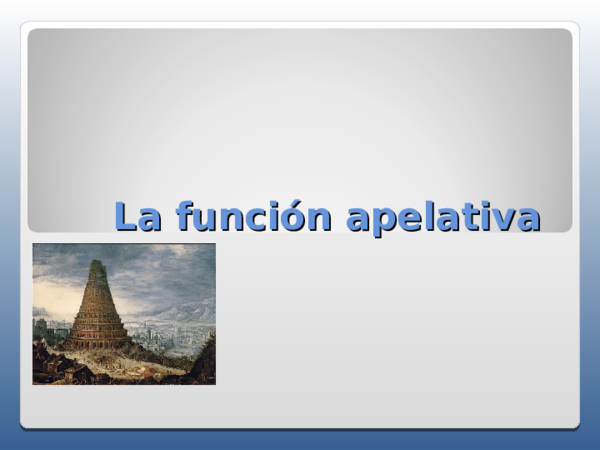 La función apelativa